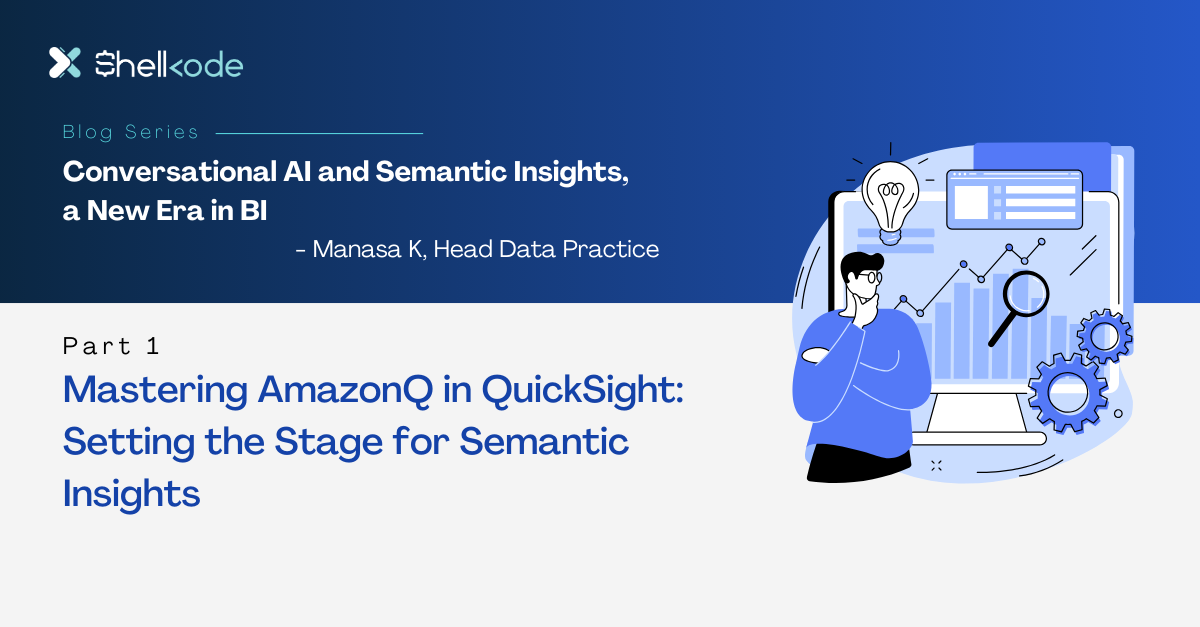 Shellkode

Blog Series

Conversational AI and Semantic Insights, a New Era in BI

- Manasa K, Head Data Practice

Part 1

Mastering AmazonQ in QuickSight: Setting the Stage for Semantic Insights